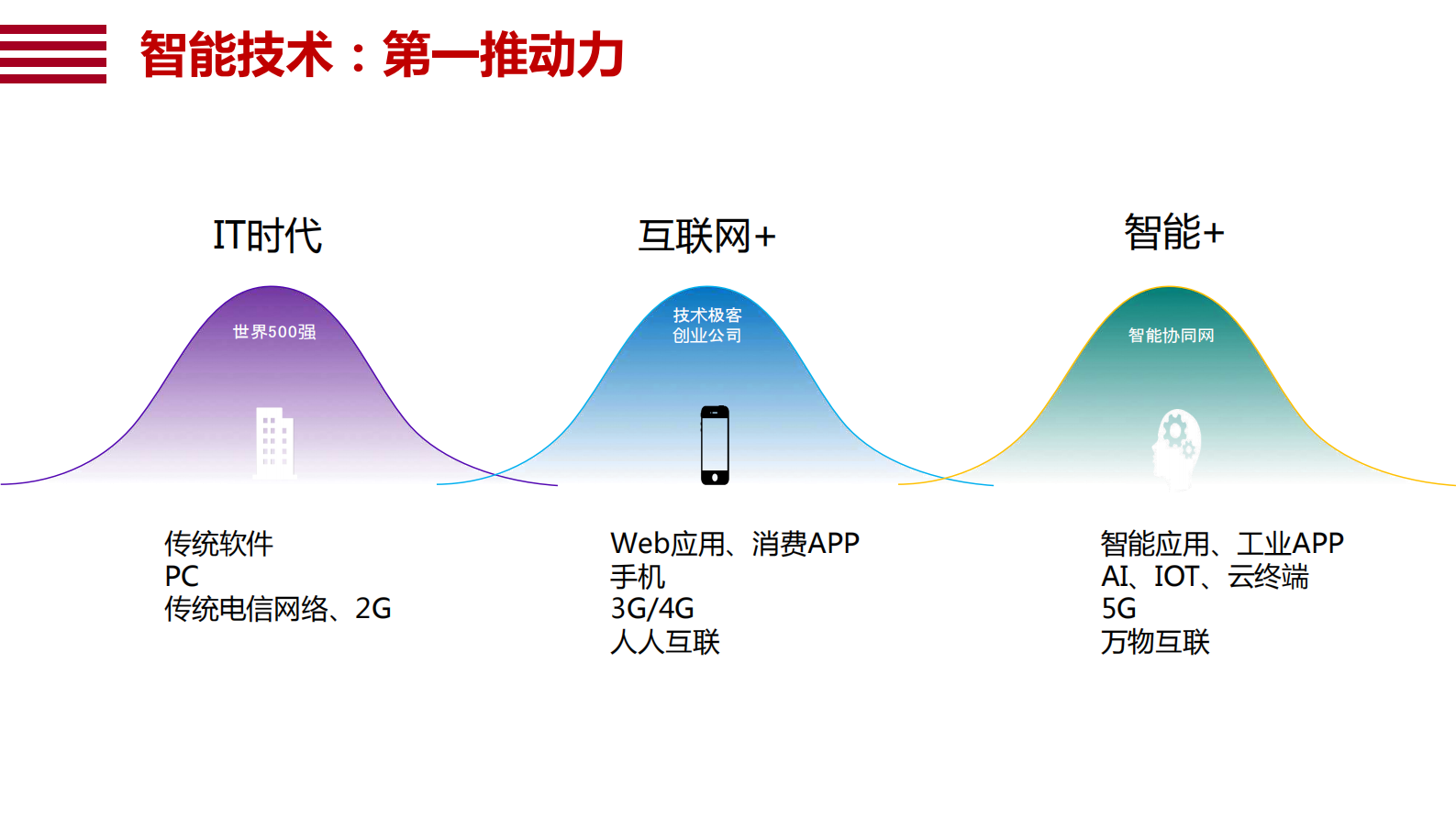 智能技术：第一推动力

IT时代

世界500强

传统软件
PC
传统电信网络、2G

互联网+

技术极客
创业公司

Web应用、消费APP
手机
3G/4G
人人互联

智能+

智能协同网

智能应用、工业APP
AI、IOT、云终端
5G
万物互联